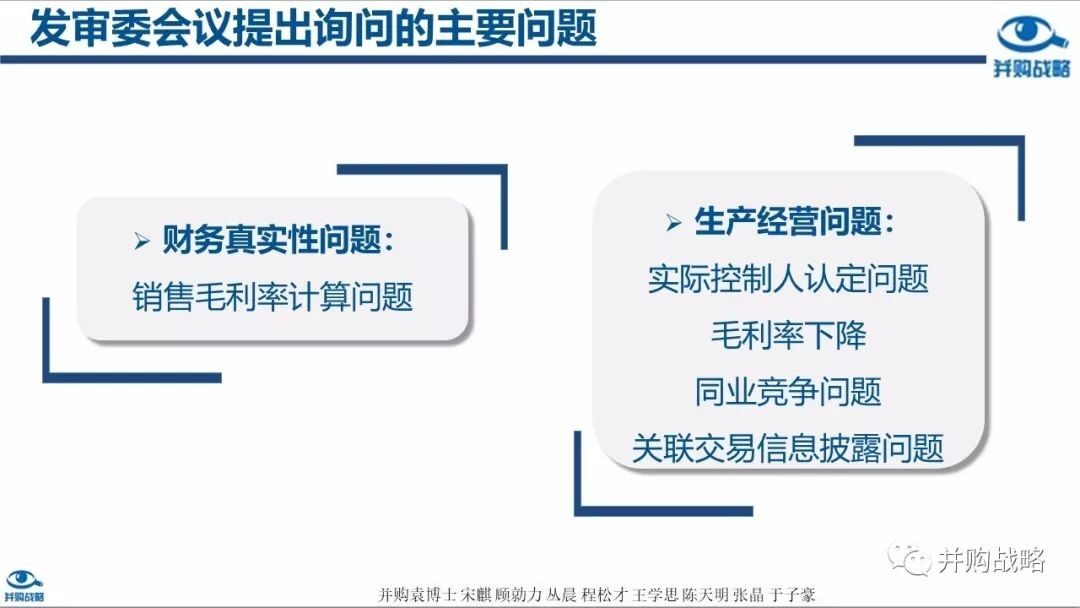 发审委会议提出询问的主要问题

并购战略

➢ 财务真实性问题：

销售毛利率计算问题

➢ 生产经营问题：

实际控制人认定问题

毛利率下降

同业竞争问题

关联交易信息披露问题

并购战略

并购战略

并购袁博士 宋麒 顾勍力 丛晨 程松才 王学思 陈天明 张晶 于子豪